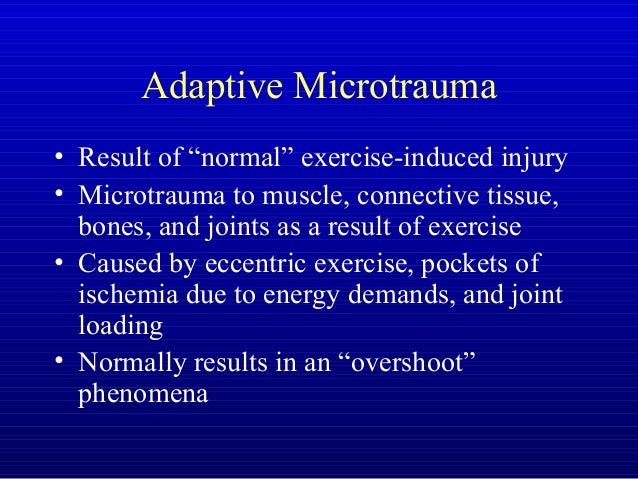 Adaptive Microtrauma

• Result of “normal” exercise-induced injury
• Microtrauma to muscle, connective tissue, bones, and joints as a result of exercise
• Caused by eccentric exercise, pockets of ischemia due to energy demands, and joint loading
• Normally results in an “overshoot” phenomena